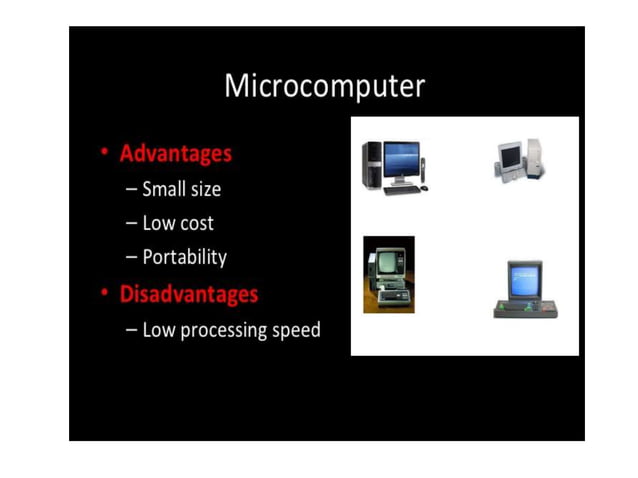 Microcomputer

• Advantages
– Small size
– Low cost
– Portability
• Disadvantages
– Low processing speed